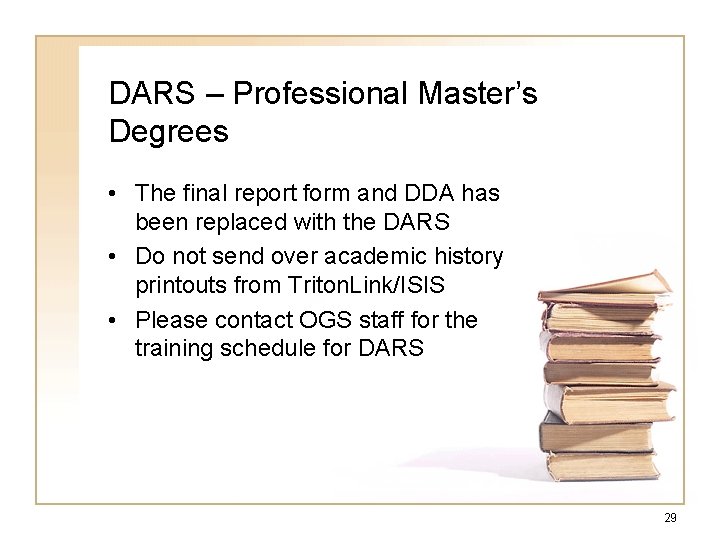 DARS – Professional Master's Degrees

• The final report form and DDA has been replaced with the DARS
• Do not send over academic history printouts from TritonLink/ISIS
• Please contact OGS staff for the training schedule for DARS

29